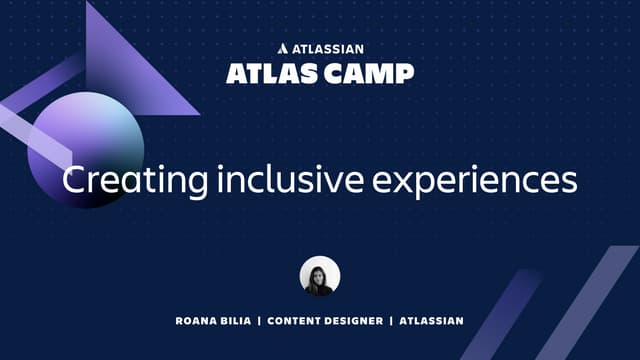 ATLASSIAN
ATLAS CAMP

Creating inclusive experiences

ROANA BILIA | CONTENT DESIGNER | ATLASSIAN